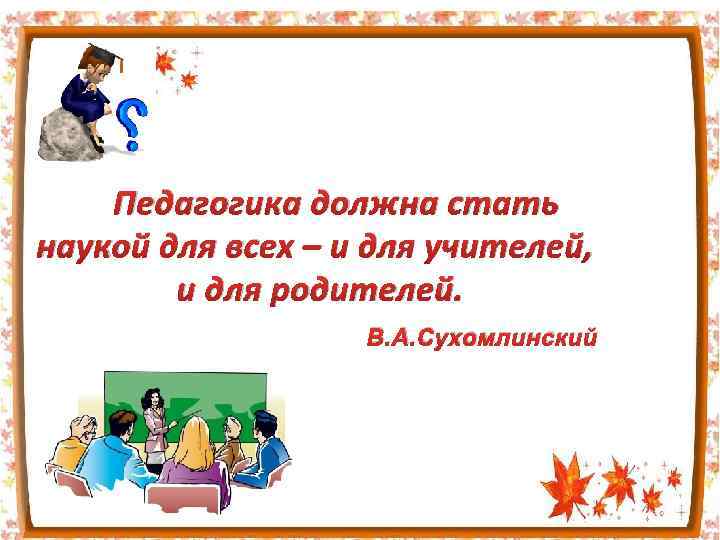 Педагогика должна стать наукой для всех – и для учителей, и для родителей.

В.А.Сухомлинский